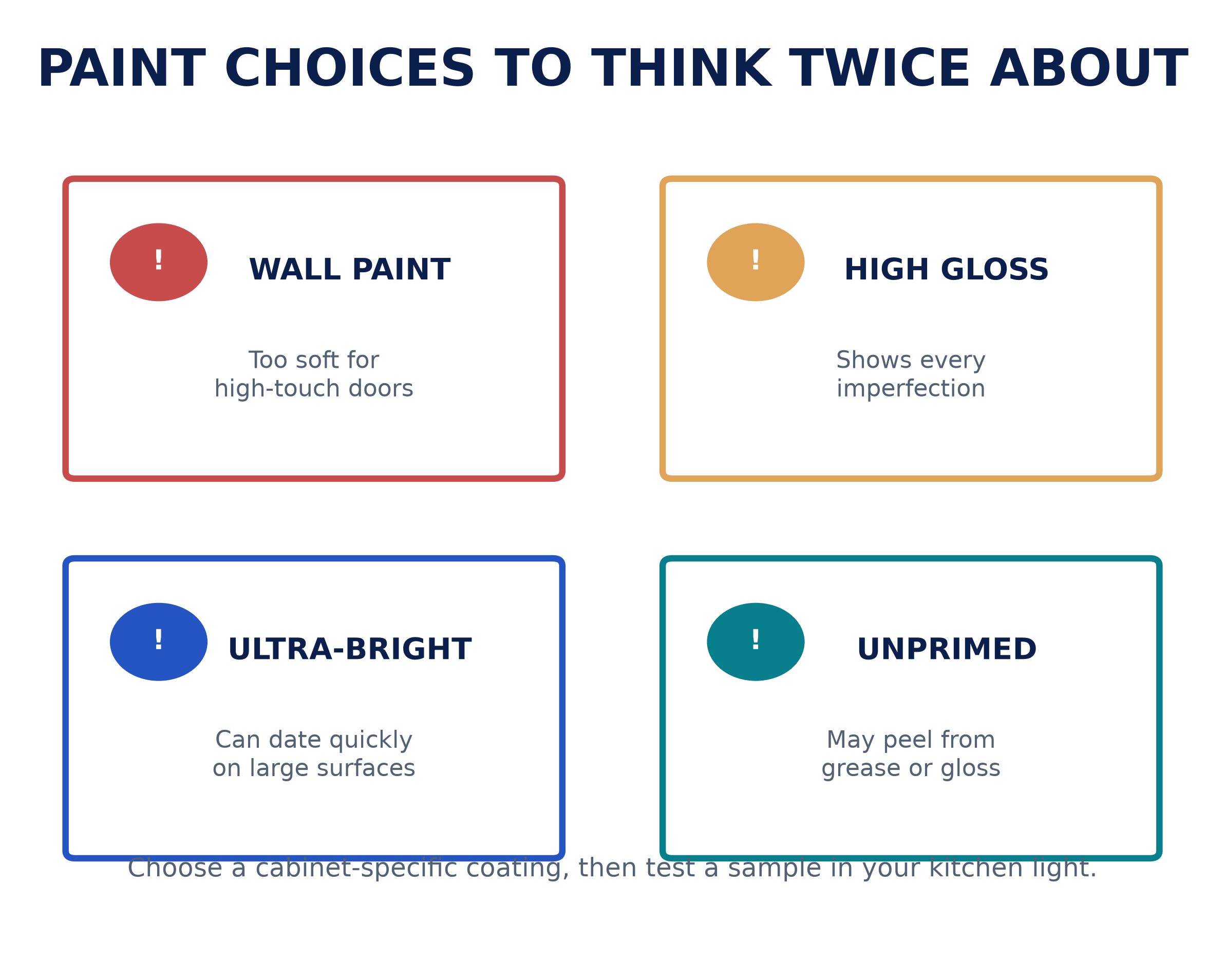 PAINT CHOICES TO THINK TWICE ABOUT

!
WALL PAINT

Too soft for high-touch doors

!
HIGH GLOSS

Shows every imperfection

!
ULTRA-BRIGHT

Can date quickly on large surfaces

!
UNPRIMED

May peel from grease or gloss

Choose a cabinet-specific coating, then test a sample in your kitchen light.